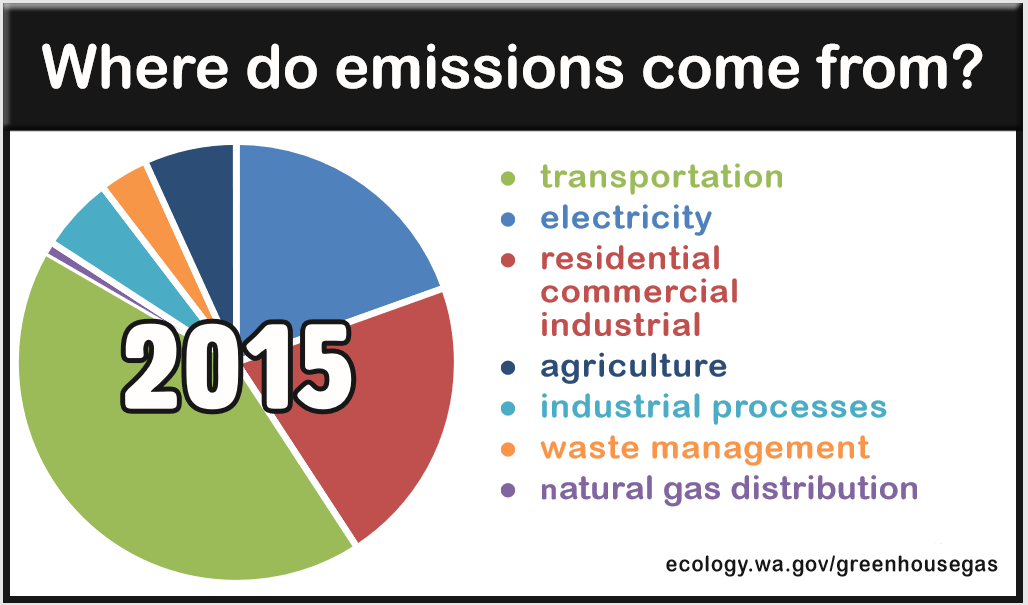 Where do emissions come from?

2015

transportation
electricity
residential commercial industrial
agriculture
industrial processes
waste management
natural gas distribution

ecology.wa.gov/greenhousegas